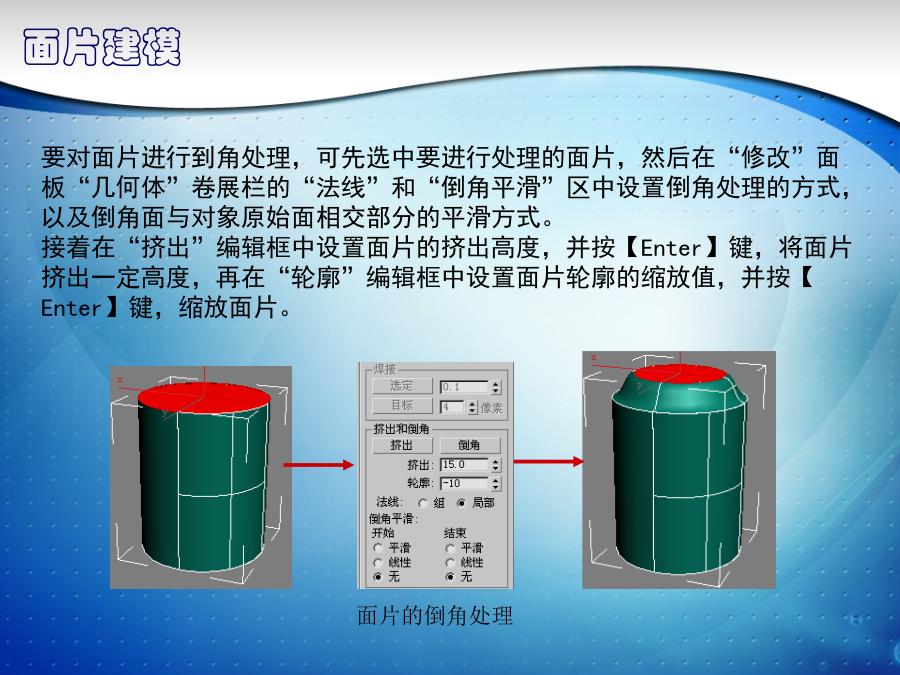 面片建模

要对面片进行到角处理，可先选中要进行处理的面片，然后在“修改”面板“几何体”卷展栏的“法线”和“倒角平滑”区中设置倒角处理的方式，以及倒角面与对象原始面相交部分的平滑方式。
接着在“挤出”编辑框中设置面片的挤出高度，并按【Enter】键，将面片挤出一定高度，再在“轮廓”编辑框中设置面片轮廓的缩放值，并按【Enter】键，缩放面片。

焊接
选定 0.1
目标 4 像素
挤出和倒角
挤出 倒角
挤出: 15.0
轮廓: -10
法线: 组 局部
倒角平滑:
开始 结束
平滑 平滑
线性 线性
无 无

面片的倒角处理